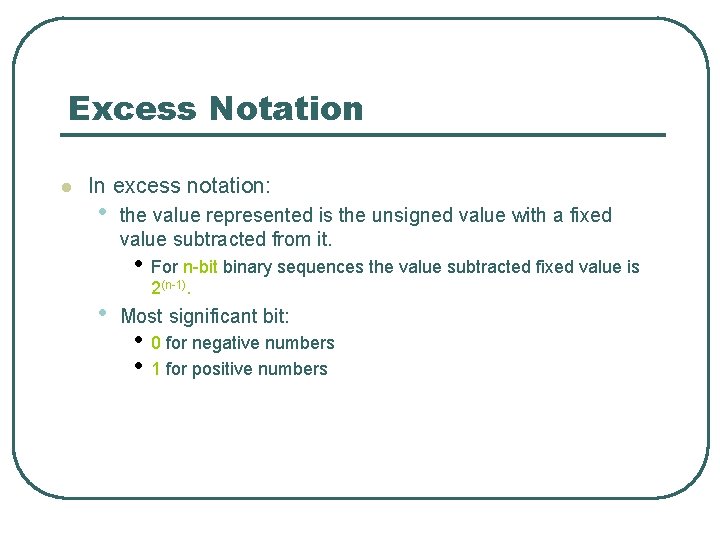 Excess Notation

In excess notation:

the value represented is the unsigned value with a fixed value subtracted from it.

For n-bit binary sequences the value subtracted fixed value is $2^{(n-1)}$.

Most significant bit:

0 for negative numbers

1 for positive numbers